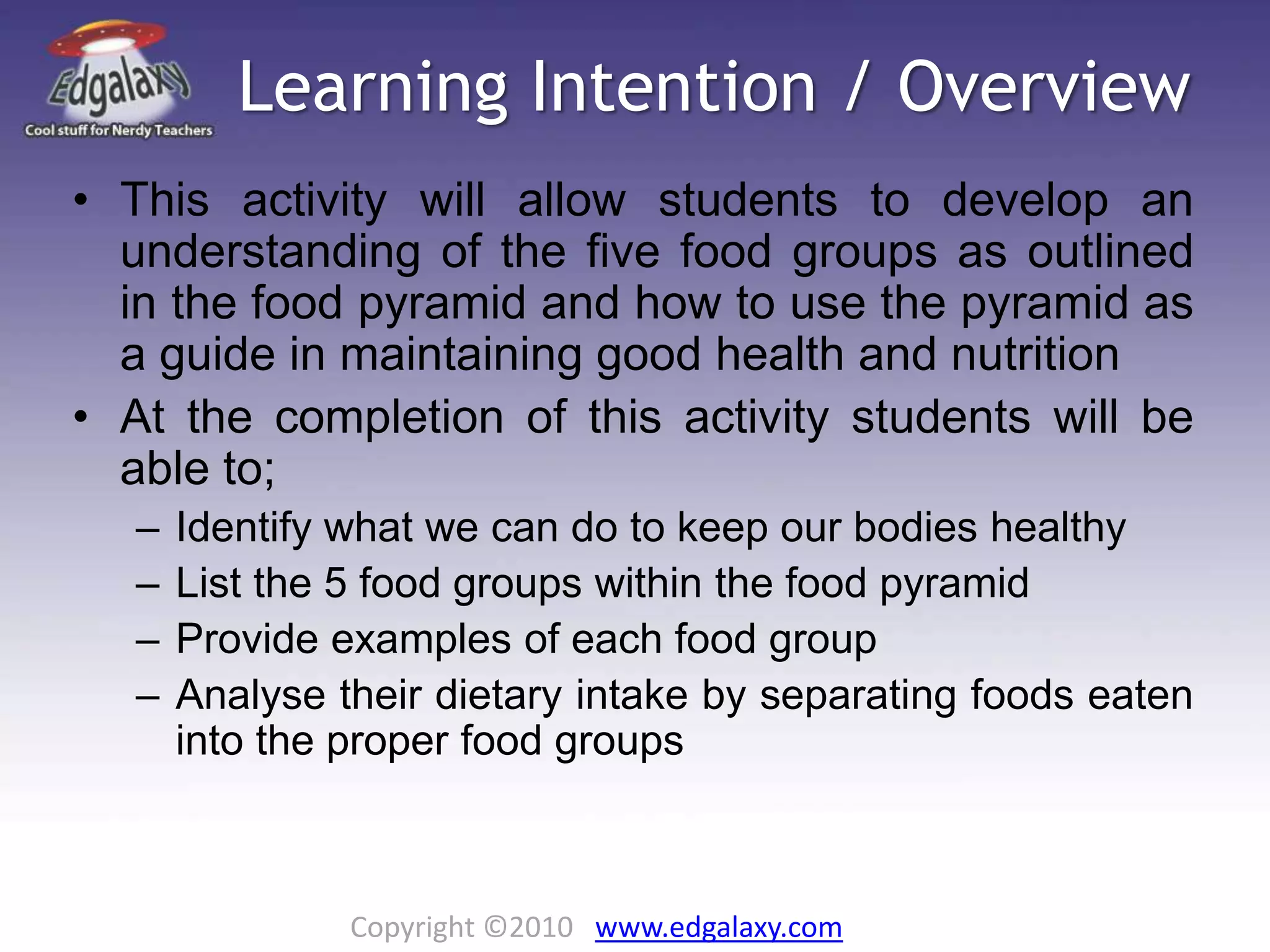 Edgalaxy
Cool stuff for Nerdy Teachers

Learning Intention / Overview

• This activity will allow students to develop an understanding of the five food groups as outlined in the food pyramid and how to use the pyramid as a guide in maintaining good health and nutrition

• At the completion of this activity students will be able to;
– Identify what we can do to keep our bodies healthy
– List the 5 food groups within the food pyramid
– Provide examples of each food group
– Analyse their dietary intake by separating foods eaten into the proper food groups

Copyright ©2010 www.edgalaxy.com